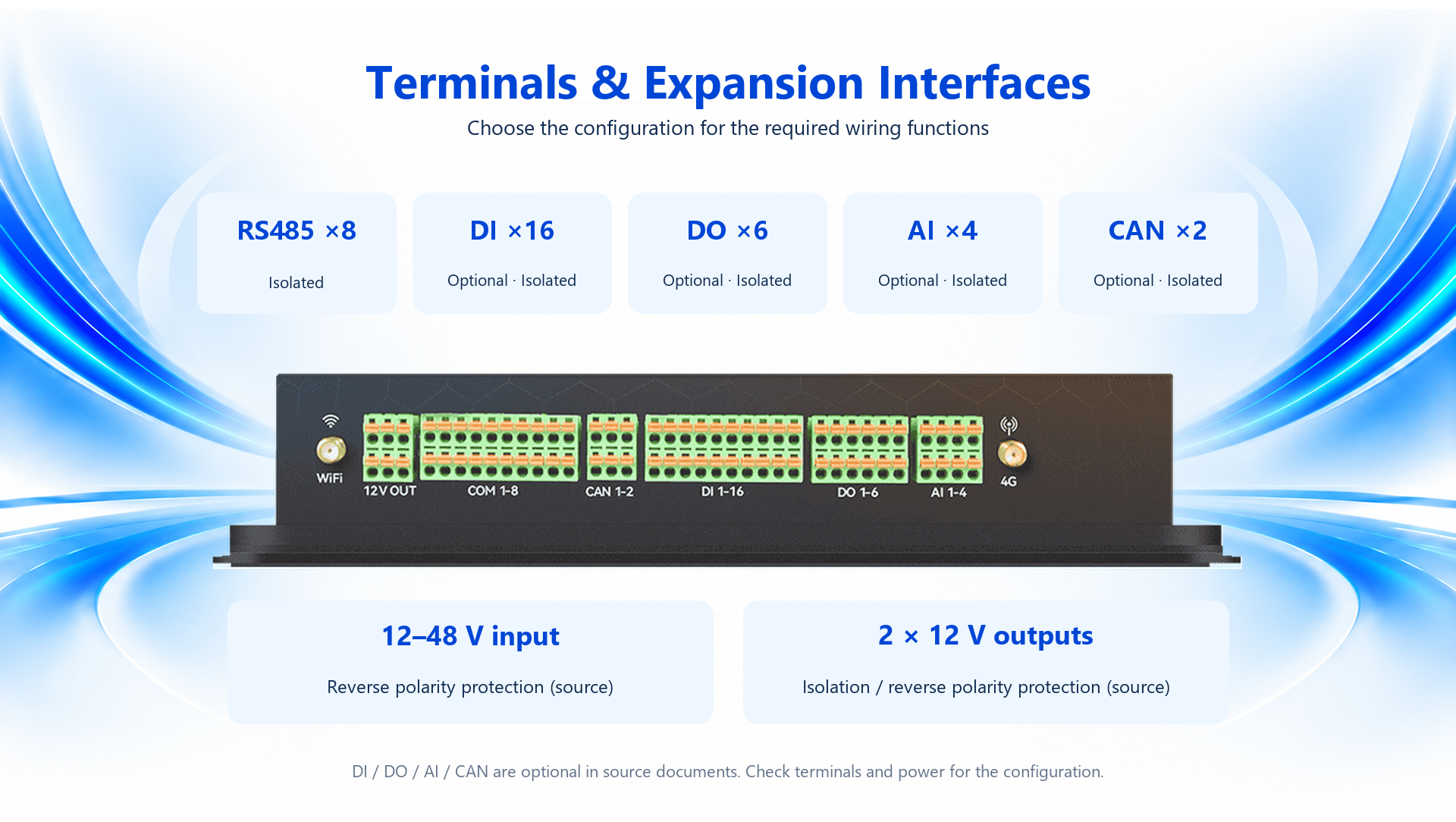 Terminals & Expansion Interfaces

Choose the configuration for the required wiring functions

RS485 ×8

Isolated

DI ×16

Optional · Isolated

DO ×6

Optional · Isolated

AI ×4

Optional · Isolated

CAN ×2

Optional · Isolated

WiFi

12V OUT

COM 1-8

CAN 1-2

DI 1-16

DO 1-6

AI 1-4

4G

12–48 V input

Reverse polarity protection (source)

2 × 12 V outputs

Isolation / reverse polarity protection (source)

DI / DO / AI / CAN are optional in source documents. Check terminals and power for the configuration.